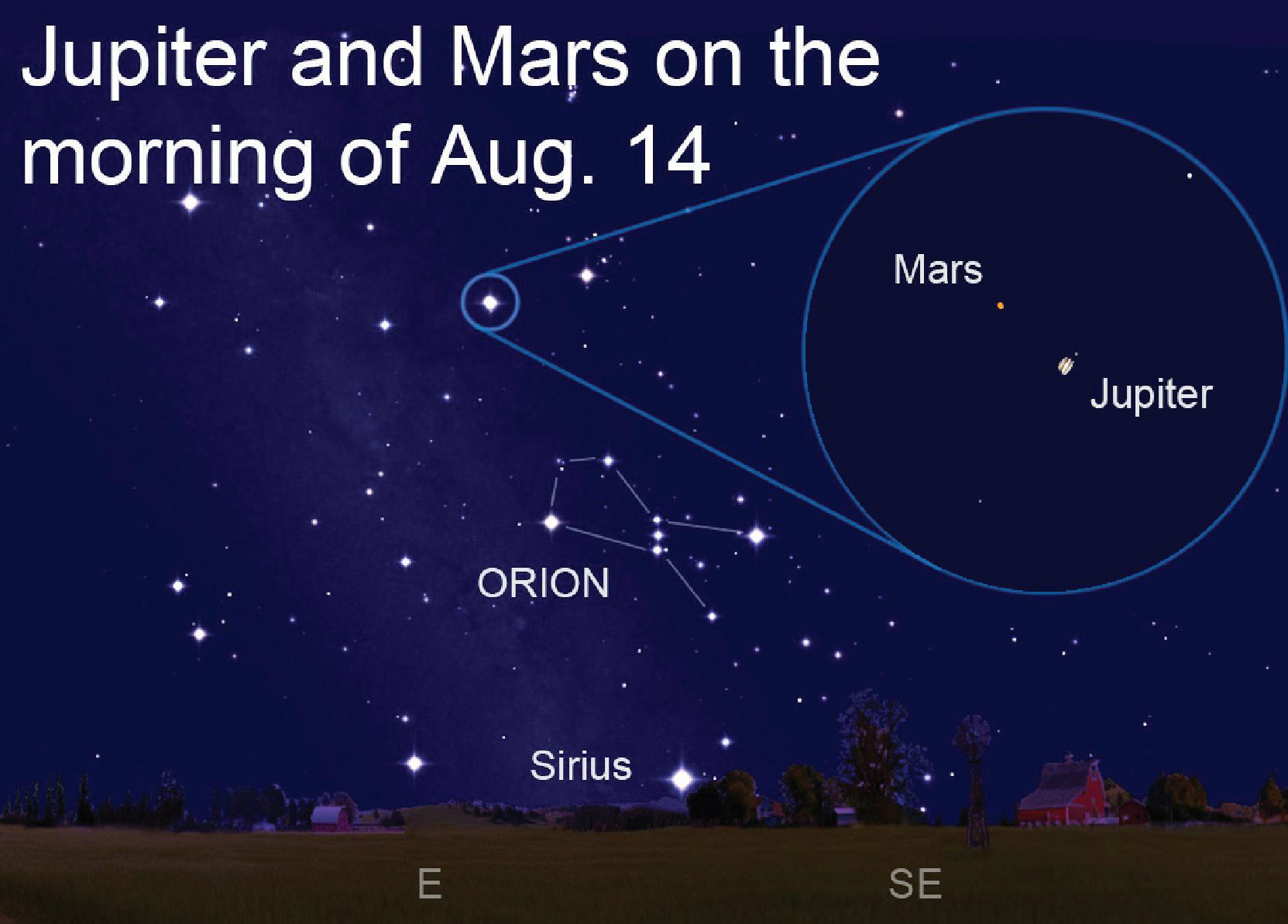 Jupiter and Mars on the morning of Aug. 14

Mars

Jupiter

ORION

Sirius

E

SE